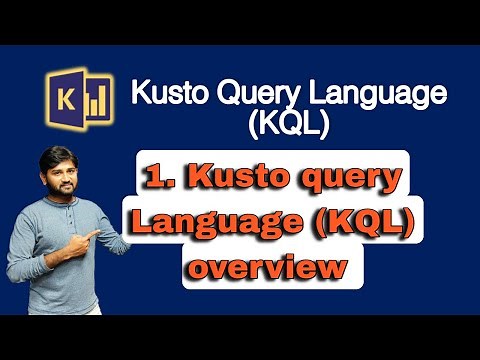 K

Kusto Query Language (KQL)

1. Kusto query Language (KQL) overview